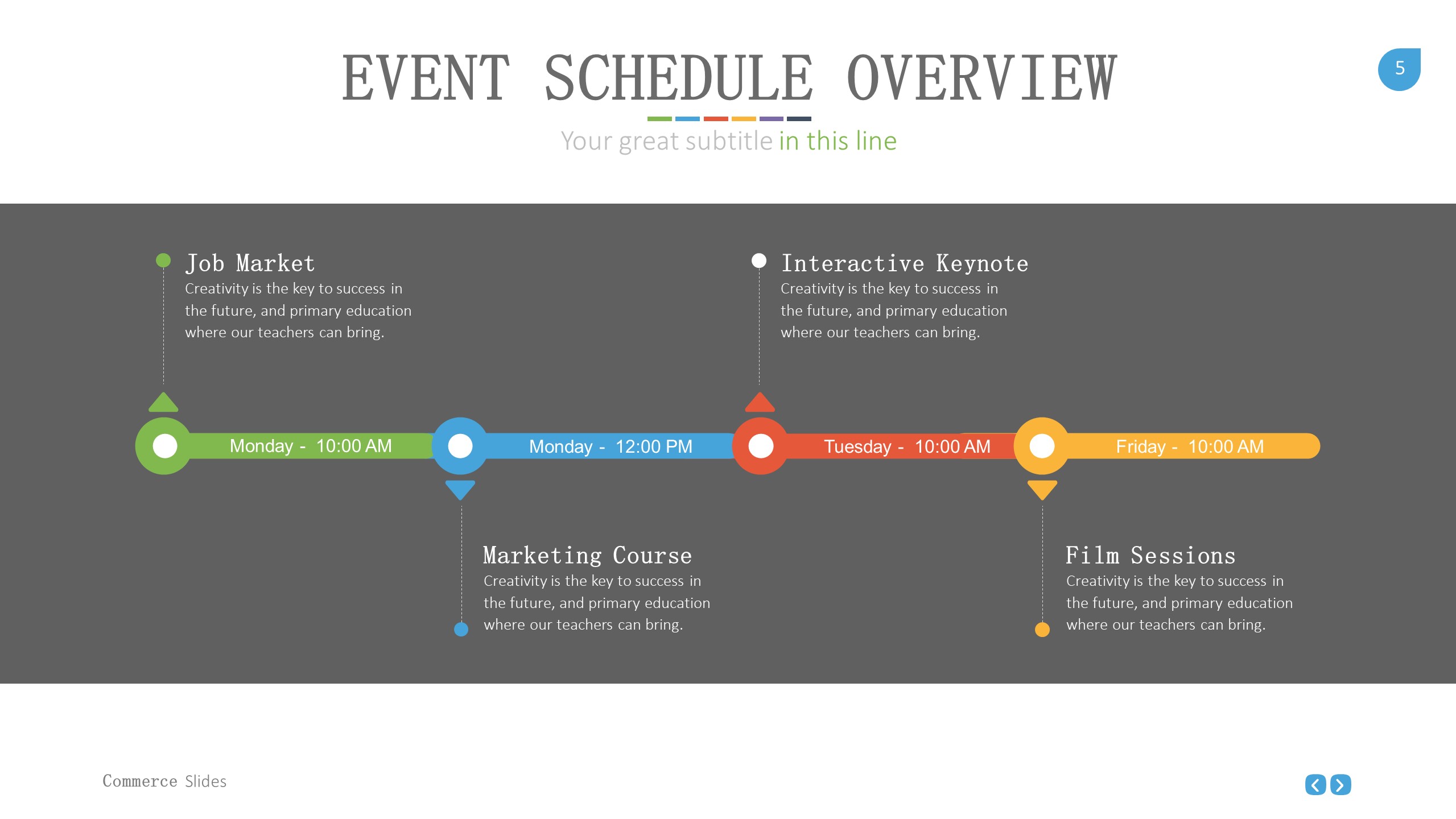 EVENT SCHEDULE OVERVIEW

5

Your great subtitle in this line

Job Market
Creativity is the key to success in the future, and primary education where our teachers can bring.

Interactive Keynote
Creativity is the key to success in the future, and primary education where our teachers can bring.

Monday - 10:00 AM

Monday - 12:00 PM

Tuesday - 10:00 AM

Friday - 10:00 AM

Marketing Course
Creativity is the key to success in the future, and primary education where our teachers can bring.

Film Sessions
Creativity is the key to success in the future, and primary education where our teachers can bring.

Commerce Slides